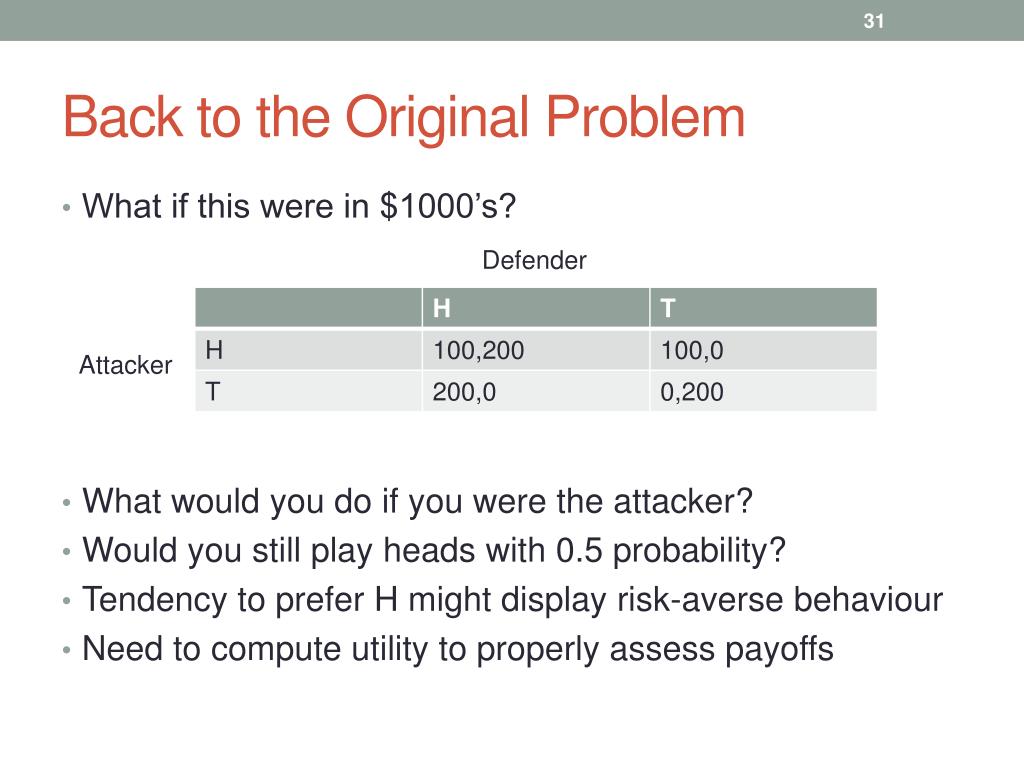 31

Back to the Original Problem

• What if this were in \$1000's?

Defender

Attacker

| | H | T |
|---|---|---|
| H | 100,200 | 100,0 |
| T | 200,0 | 0,200 |

• What would you do if you were the attacker?
• Would you still play heads with 0.5 probability?
• Tendency to prefer H might display risk-averse behaviour
• Need to compute utility to properly assess payoffs